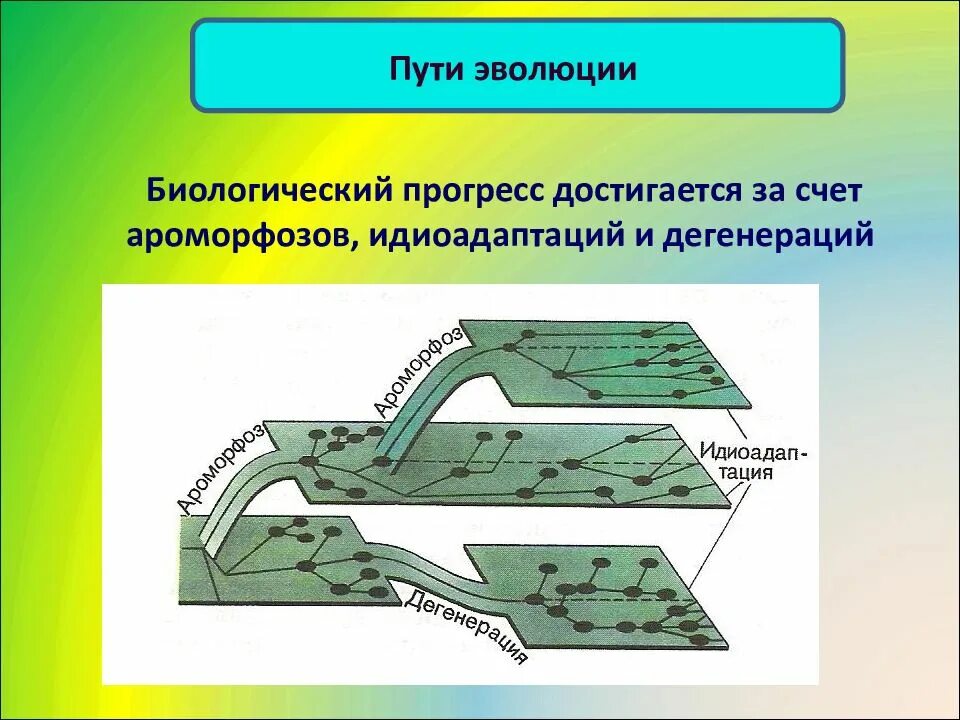 Пути эволюции

Биологический прогресс достигается за счет ароморфозов, идиоадаптаций и дегенераций

Ароморфоз

Ароморфоз

Идиоадаптация

Дегенерация